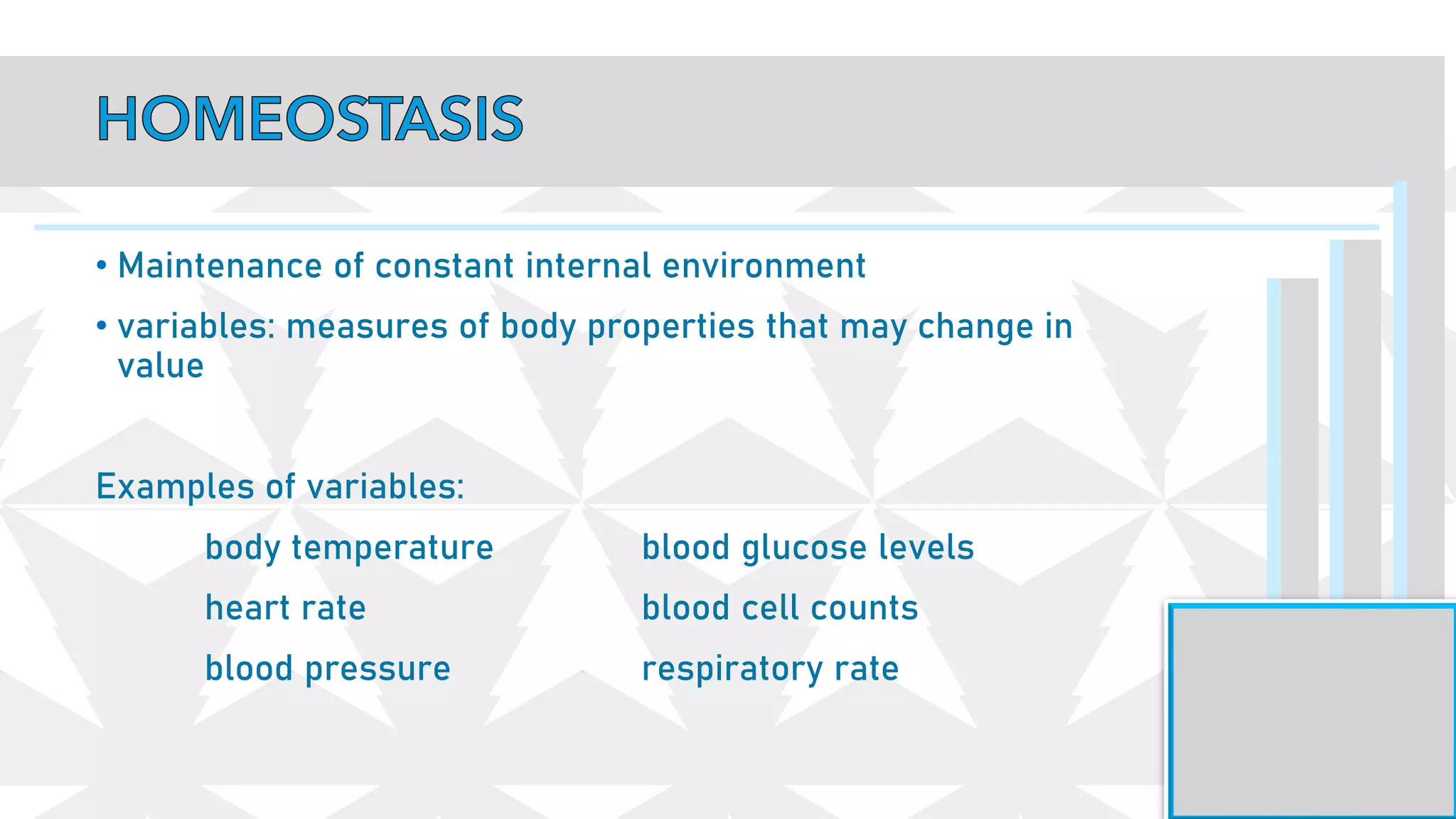 HOMEOSTASIS

• Maintenance of constant internal environment

• variables: measures of body properties that may change in value

Examples of variables:

body temperature

heart rate

blood pressure

blood glucose levels

blood cell counts

respiratory rate